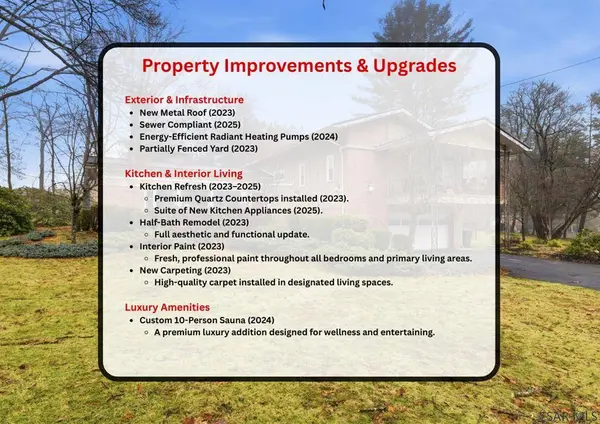 Property Improvements & Upgrades

Exterior & Infrastructure
- New Metal Roof (2023)
- Sewer Compliant (2025)
- Energy-Efficient Radiant Heating Pumps (2024)
- Partially Fenced Yard (2023)

Kitchen & Interior Living
- Kitchen Refresh (2023–2025)
  - Premium Quartz Countertops installed (2023).
  - Suite of New Kitchen Appliances (2025).
- Half-Bath Remodel (2023)
  - Full aesthetic and functional update.
- Interior Paint (2023)
  - Fresh, professional paint throughout all bedrooms and primary living areas.
- New Carpeting (2023)
  - High-quality carpet installed in designated living spaces.

Luxury Amenities
- Custom 10-Person Sauna (2024)
  - A premium luxury addition designed for wellness and entertaining.

CSAR MLS